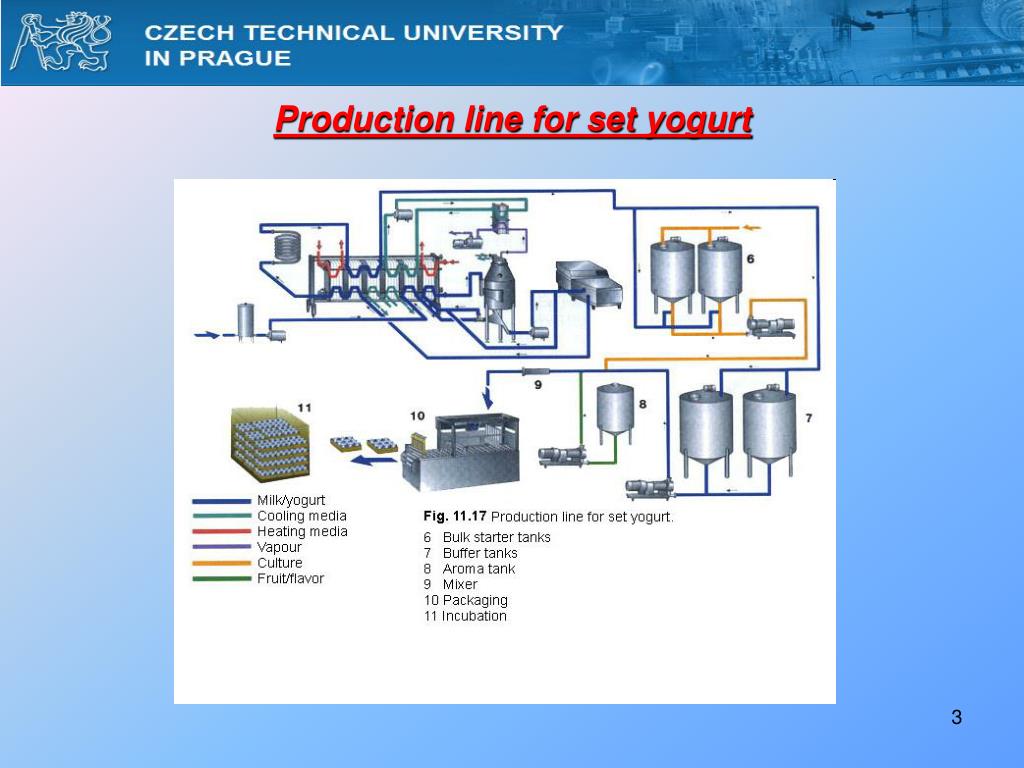 CZECH TECHNICAL UNIVERSITY
IN PRAGUE

Production line for set yogurt

6

9

8

7

11

10

Milk/yogurt
Cooling media
Heating media
Vapour
Culture
Fruit/flavor

Fig. 11.17 Production line for set yogurt.
6 Bulk starter tanks
7 Buffer tanks
8 Aroma tank
9 Mixer
10 Packaging
11 Incubation

3